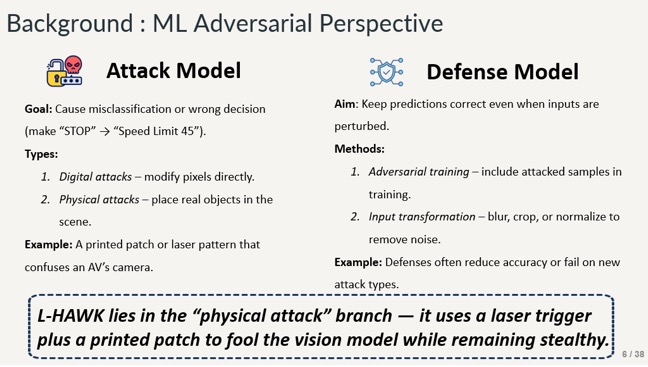 Background : ML Adversarial Perspective

Attack Model

Goal: Cause misclassification or wrong decision (make “STOP” → “Speed Limit 45”).

Types:

1. Digital attacks – modify pixels directly.
2. Physical attacks – place real objects in the scene.

Example: A printed patch or laser pattern that confuses an AV’s camera.

Defense Model

Aim: Keep predictions correct even when inputs are perturbed.

Methods:

1. Adversarial training – include attacked samples in training.
2. Input transformation – blur, crop, or normalize to remove noise.

Example: Defenses often reduce accuracy or fail on new attack types.

L-HAWK lies in the “physical attack” branch — it uses a laser trigger plus a printed patch to fool the vision model while remaining stealthy.

6 / 38